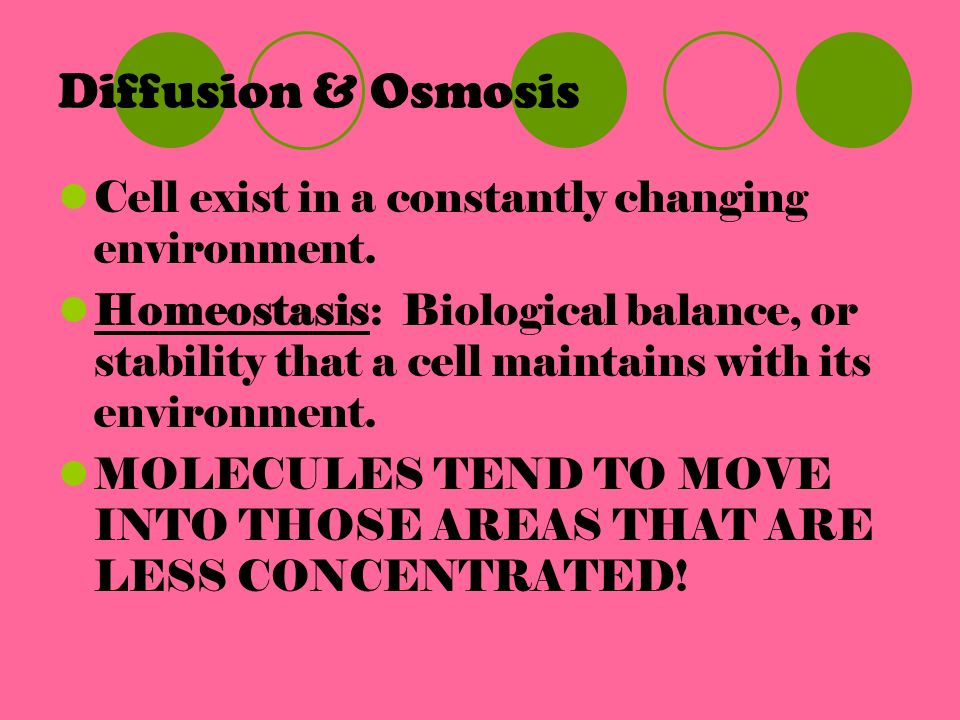 Diffusion & Osmosis

Cell exist in a constantly changing environment.

Homeostasis: Biological balance, or stability that a cell maintains with its environment.

MOLECULES TEND TO MOVE INTO THOSE AREAS THAT ARE LESS CONCENTRATED!